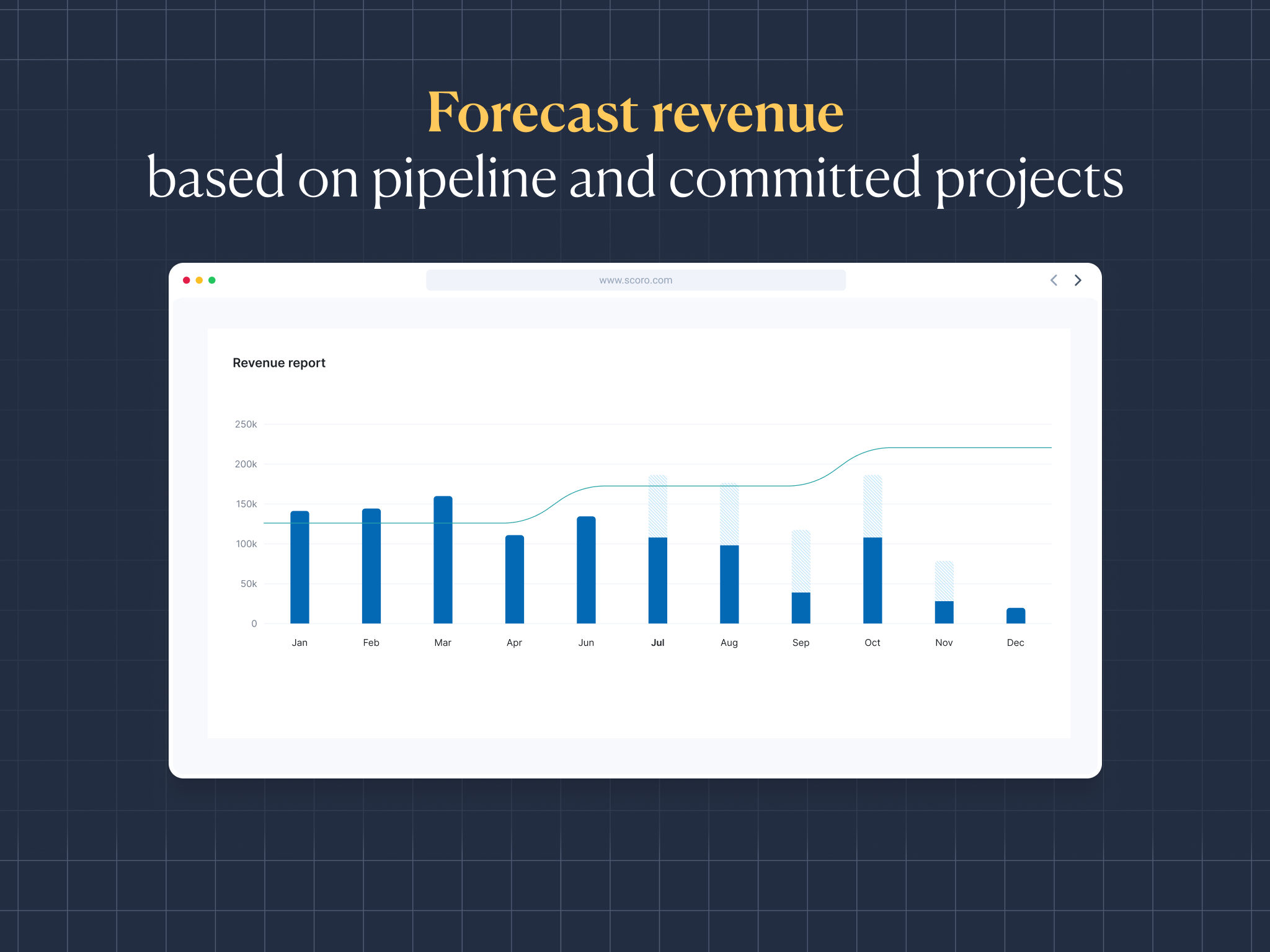 Forecast revenue
based on pipeline and committed projects

www.scoro.com

Revenue report

250k
200k
150k
100k
50k
0

Jan Feb Mar Apr Jun Jul Aug Sep Oct Nov Dec